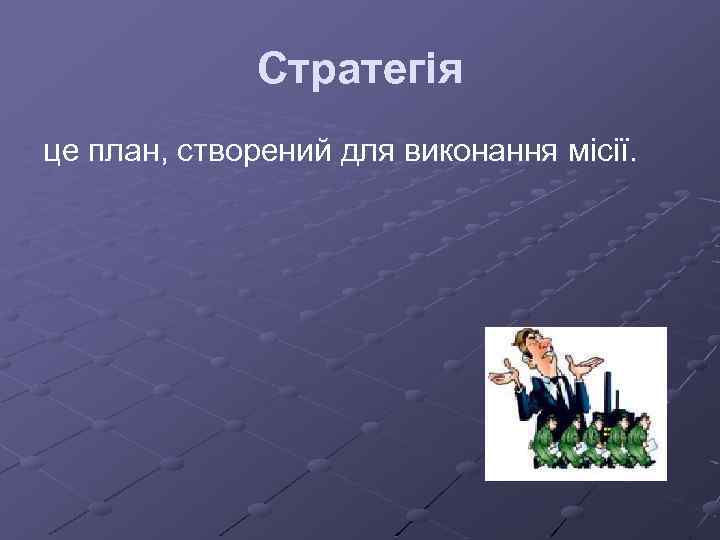 Стратегія

це план, створений для виконання місії.